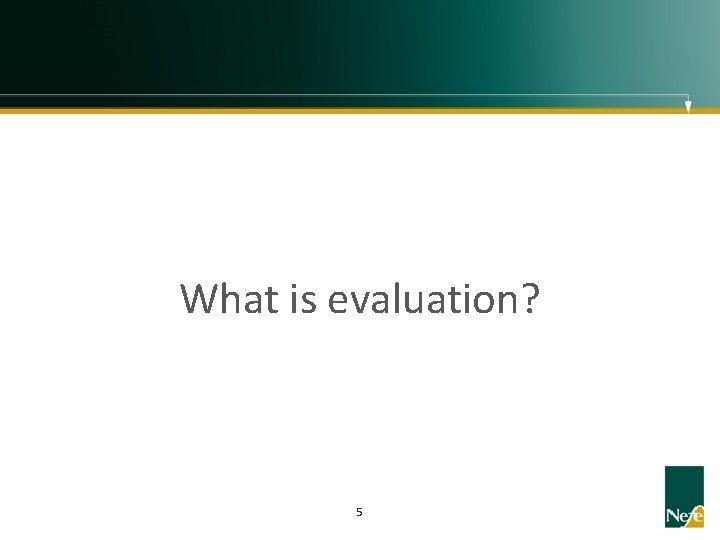 What is evaluation?

5

Nefe